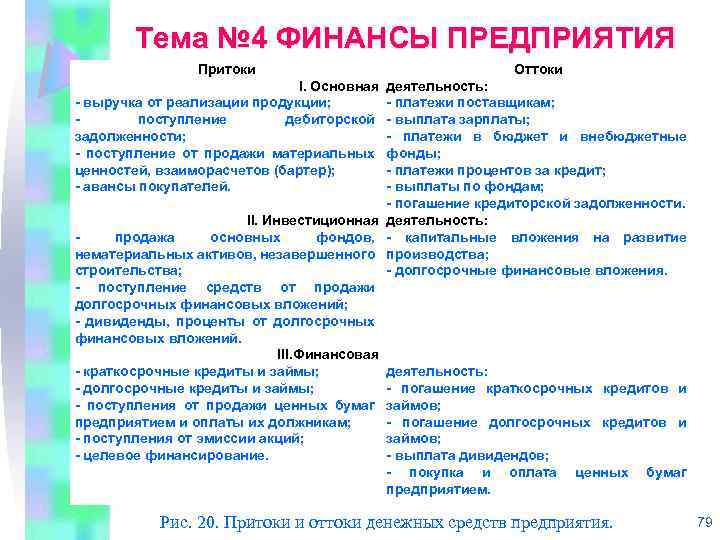 Тема №4 ФИНАНСЫ ПРЕДПРИЯТИЯ

| Притоки | Оттоки |
|---|---|
| I. Основная | деятельность: |
| - выручка от реализации продукции; - поступление дебиторской задолженности; - поступление от продажи материальных ценностей, взаиморасчетов (бартер); - авансы покупателей. | - платежи поставщикам; - выплата зарплаты; - платежи в бюджет и внебюджетные фонды; - платежи процентов за кредит; - выплаты по фондам; - погашение кредиторской задолженности. |
| II. Инвестиционная | деятельность: |
| - продажа основных фондов, нематериальных активов, незавершенного строительства; - поступление средств от продажи долгосрочных финансовых вложений; - дивиденды, проценты от долгосрочных финансовых вложений. | - капитальные вложения на развитие производства; - долгосрочные финансовые вложения. |
| III.Финансовая | деятельность: |
| - краткосрочные кредиты и займы; - долгосрочные кредиты и займы; - поступления от продажи ценных бумаг предприятием и оплаты их должникам; - поступления от эмиссии акций; - целевое финансирование. | - погашение краткосрочных кредитов и займов; - погашение долгосрочных кредитов и займов; - выплата дивидендов; - покупка и оплата ценных бумаг предприятием. |

Рис. 20. Притоки и оттоки денежных средств предприятия.

79